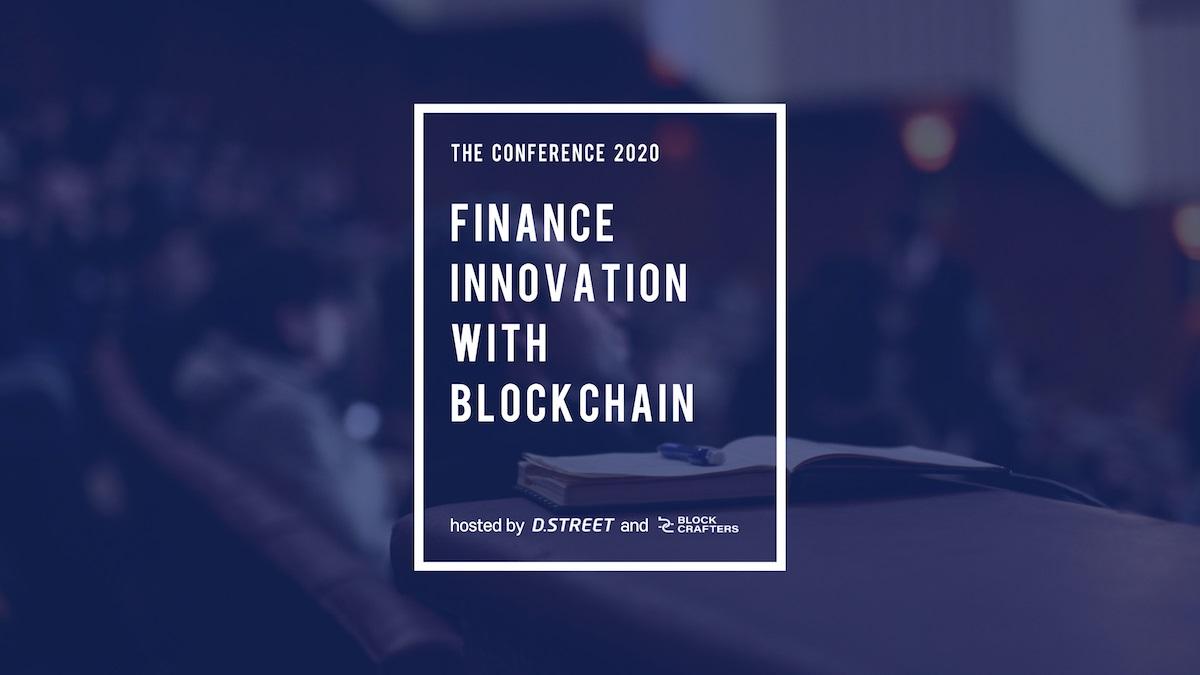 THE CONFERENCE 2020

FINANCE INNOVATION WITH BLOCKCHAIN

hosted by D.STREET and BLOCK CRAFTERS